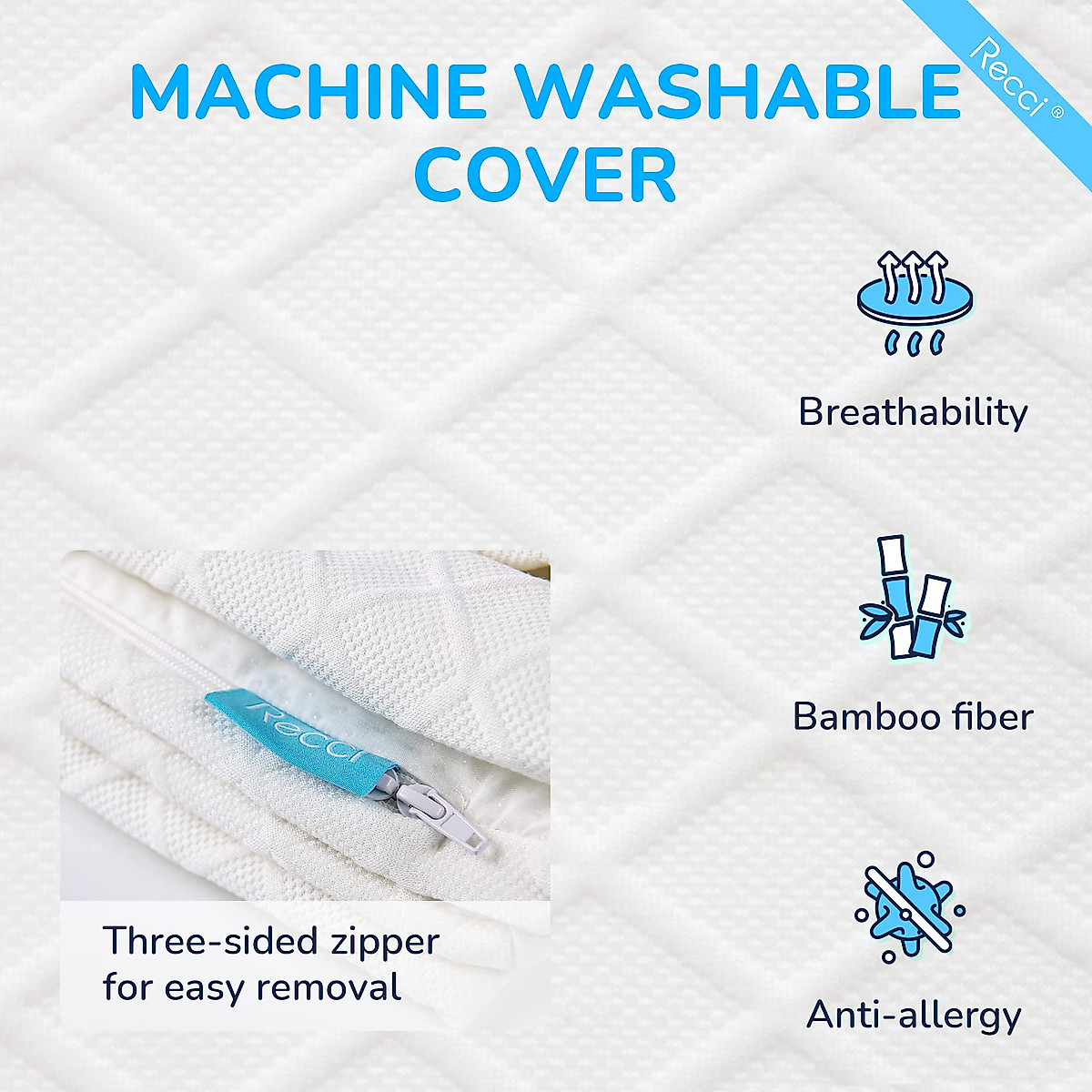 MACHINE WASHABLE COVER

Recci®

Breathability

Bamboo fiber

Anti-allergy

Recci

Three-sided zipper for easy removal